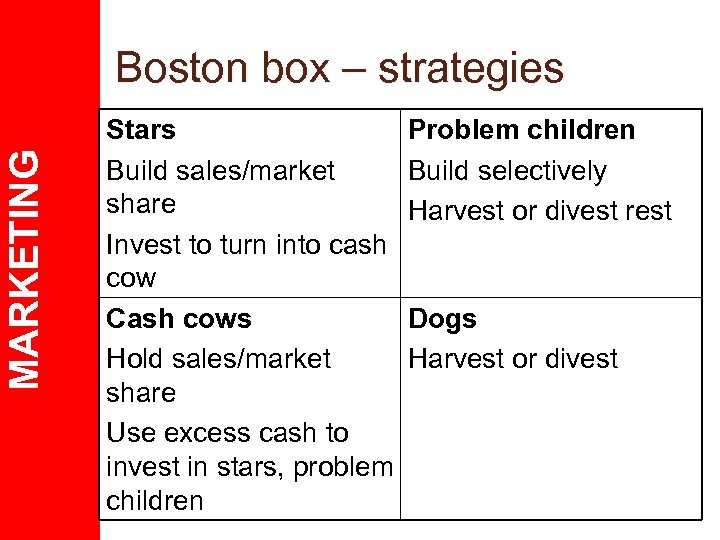 MARKETING

Boston box – strategies

| Stars<br>Build sales/market share<br>Invest to turn into cash cow | Problem children<br>Build selectively<br>Harvest or divest rest |
|---|---|
| Cash cows<br>Hold sales/market share<br>Use excess cash to invest in stars, problem children | Dogs<br>Harvest or divest |